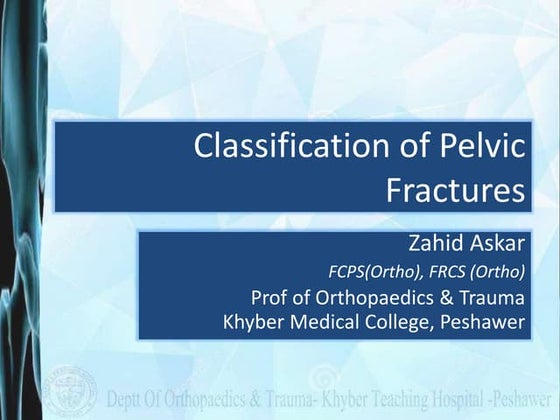 Classification of Pelvic Fractures

Zahid Askar
FCPS(Ortho), FRCS (Ortho)
Prof of Orthopaedics & Trauma
Khyber Medical College, Peshawer

Deptt Of Orthopaedics & Trauma- Khyber Teaching Hospital -Peshawer